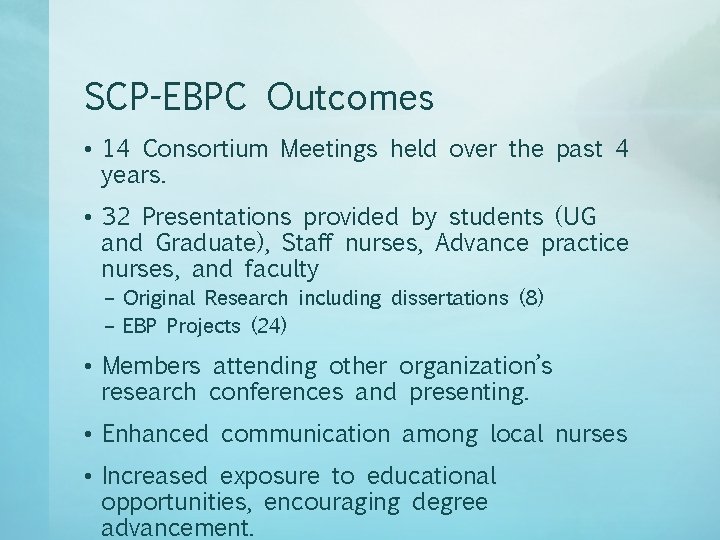 SCP-EBPC Outcomes

• 14 Consortium Meetings held over the past 4 years.

• 32 Presentations provided by students (UG and Graduate), Staff nurses, Advance practice nurses, and faculty
– Original Research including dissertations (8)
– EBP Projects (24)

• Members attending other organization's research conferences and presenting.

• Enhanced communication among local nurses

• Increased exposure to educational opportunities, encouraging degree advancement.